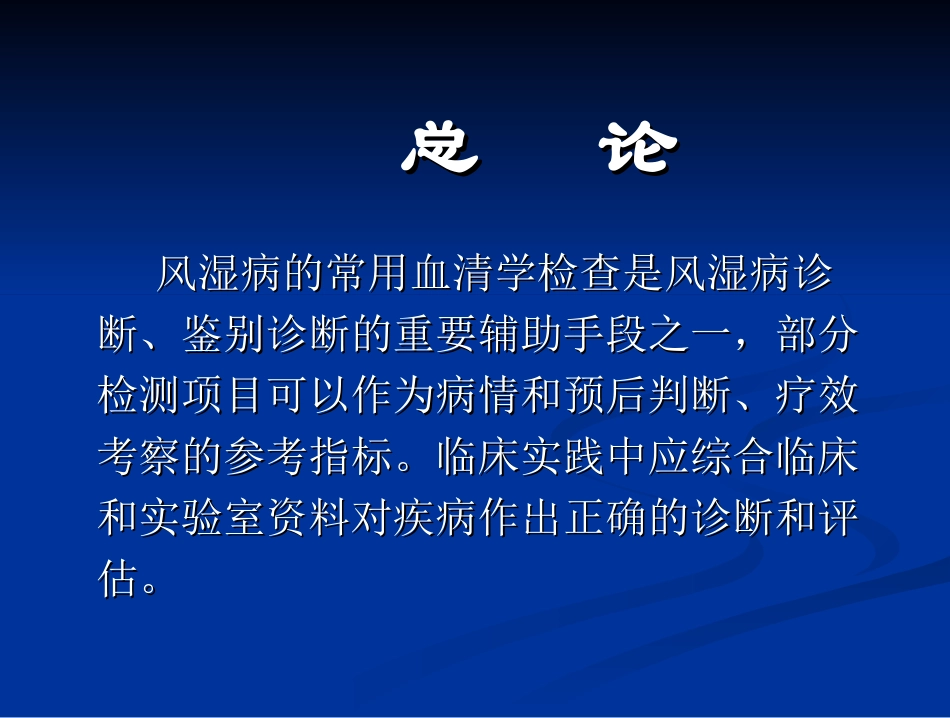 总 论

风湿病的常用血清学检查是风湿病诊断、鉴别诊断的重要辅助手段之一，部分检测项目可以作为病情和预后判断、疗效考察的参考指标。临床实践中应综合临床和实验室资料对疾病作出正确的诊断和评估。